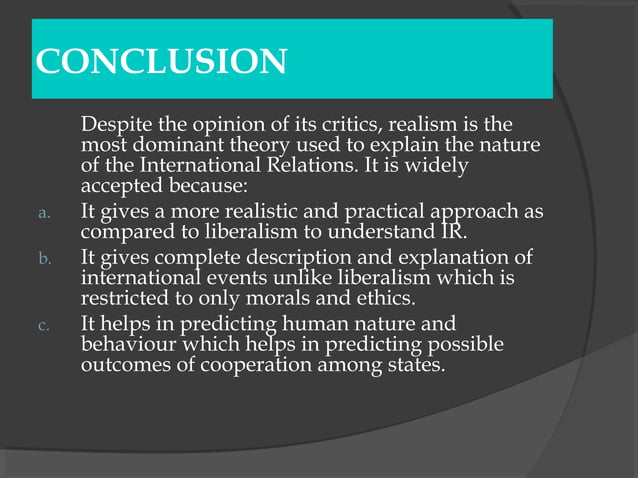 CONCLUSION

Despite the opinion of its critics, realism is the most dominant theory used to explain the nature of the International Relations. It is widely accepted because:

a. It gives a more realistic and practical approach as compared to liberalism to understand IR.

b. It gives complete description and explanation of international events unlike liberalism which is restricted to only morals and ethics.

c. It helps in predicting human nature and behaviour which helps in predicting possible outcomes of cooperation among states.